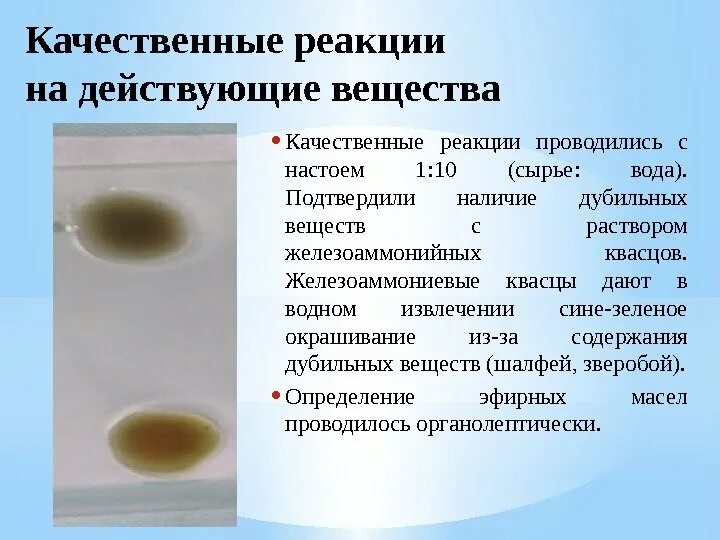 Качественные реакции на действующие вещества

• Качественные реакции проводились с настоем 1:10 (сырье: вода). Подтвердили наличие дубильных веществ с раствором железоаммонийных квасцов. Железоаммониевые квасцы дают в водном извлечении сине-зеленое окрашивание из-за содержания дубильных веществ (шалфей, зверобой).

• Определение эфирных масел проводилось органолептически.